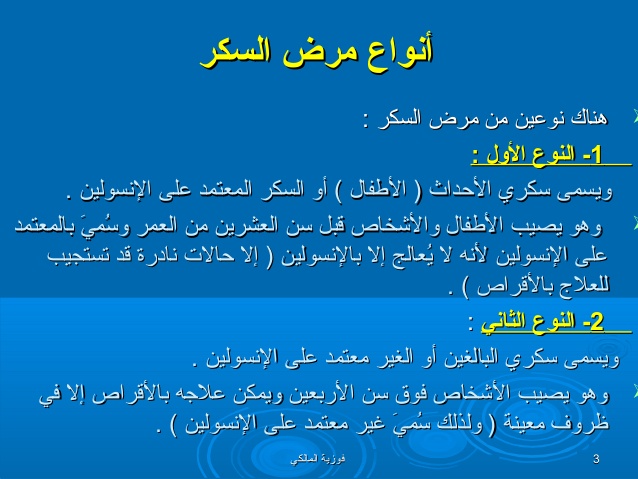 أنواع مرض السكر

هناك نوعين من مرض السكر :

1- النوع الأول :

ويسمى سكري الأحداث ( الأطفال ) أو السكر المعتمد على الإنسولين .

وهو يصيب الأطفال والأشخاص قبل سن العشرين من العمر وسُميَ بالمعتمد على الإنسولين لأنه لا يُعالج إلا بالإنسولين ( إلا حالات نادرة قد تستجيب للعلاج بالأقراص ) .

2- النوع الثاني :

ويسمى سكري البالغين أو الغير معتمد على الإنسولين .

وهو يصيب الأشخاص فوق سن الأربعين ويمكن علاجه بالأقراص إلا في ظروف معينة ( ولذلك سُميَ غير معتمد على الإنسولين ) .

فوزية المالكي

3